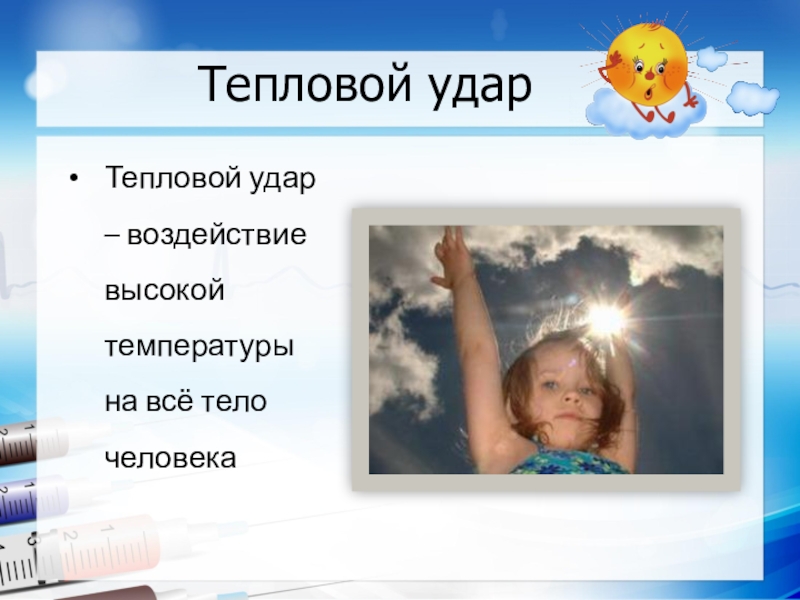 Тепловой удар

• Тепловой удар – воздействие высокой температуры на всё тело человека